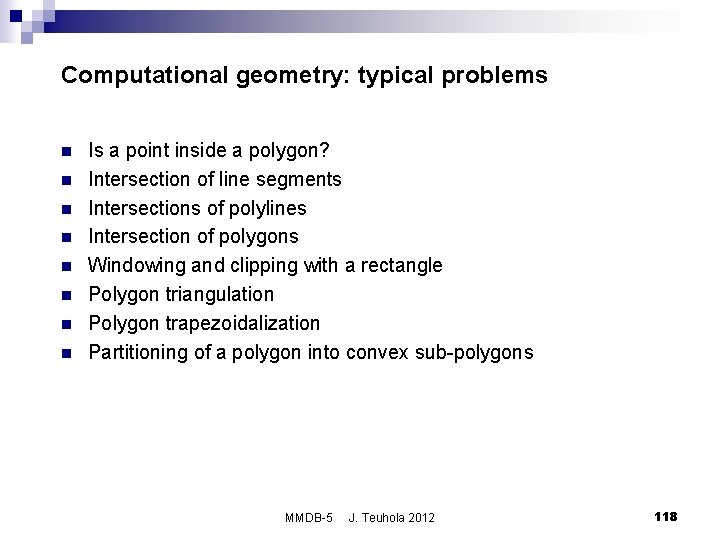 Computational geometry: typical problems

- Is a point inside a polygon?
- Intersection of line segments
- Intersections of polylines
- Intersection of polygons
- Windowing and clipping with a rectangle
- Polygon triangulation
- Polygon trapezoidalization
- Partitioning of a polygon into convex sub-polygons

MMDB-5 J. Teuhola 2012

118